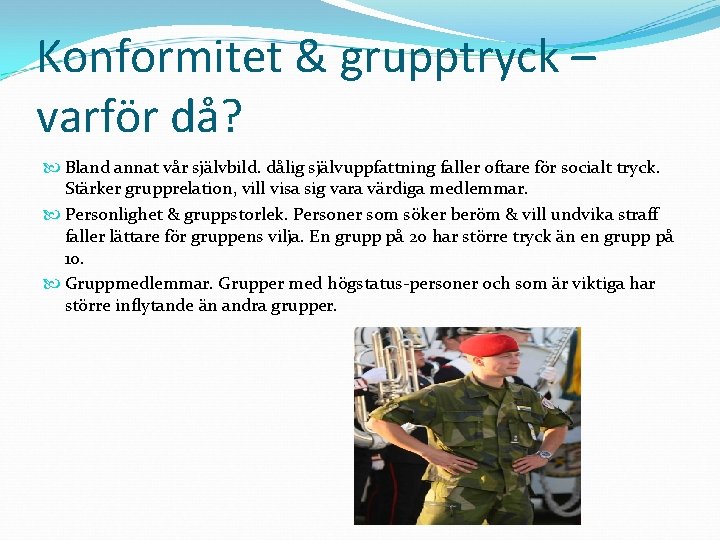 Konformitet & grupptryck – varför då?

Bland annat vår självbild. dålig självuppfattning faller oftare för socialt tryck. Stärker grupprelation, vill visa sig vara värdiga medlemmar.

Personlighet & gruppstorlek. Personer som söker beröm & vill undvika straff faller lättare för gruppens vilja. En grupp på 20 har större tryck än en grupp på 10.

Gruppmedlemmar. Grupper med högstatus-personer och som är viktiga har större inflytande än andra grupper.